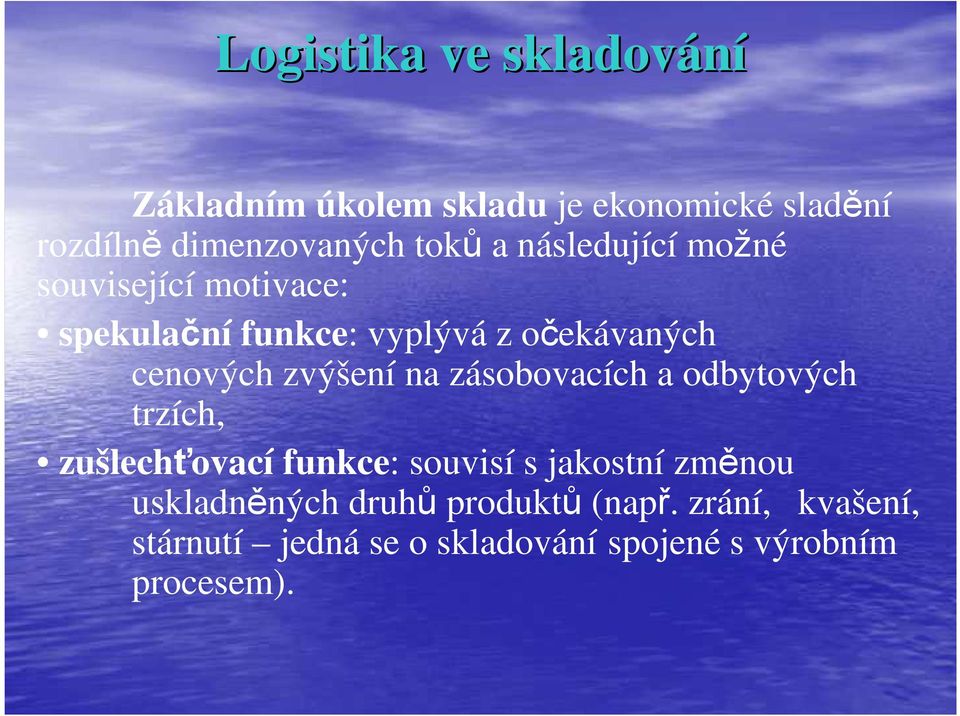 Logistika ve skladování

Základním úkolem skladu je ekonomické sladění rozdílně dimenzovaných toků a následující možné související motivace:

• spekulační funkce: vyplývá z očekávaných cenových zvýšení na zásobovacích a odbytových trzích,

• zušlechťovací funkce: souvisí s jakostní změnou uskladněných druhů produktů (např. zrání, kvašení, stárnutí – jedná se o skladování spojené s výrobním procesem).